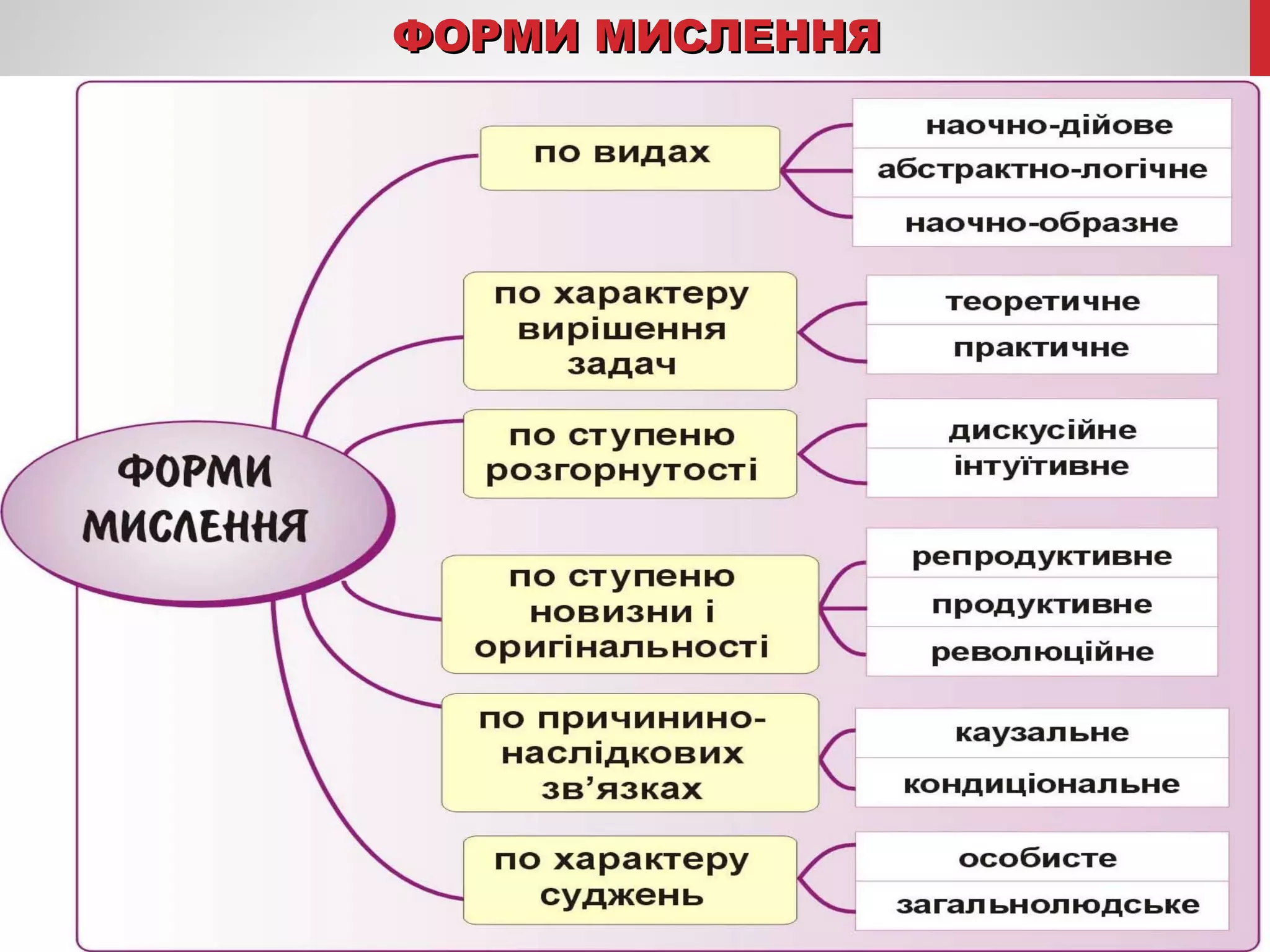 ФОРМИ МИСЛЕННЯ

ФОРМИ МИСЛЕННЯ

по видах

наочно-дійове
абстрактно-логічне
наочно-образне

по характеру вирішення задач

теоретичне
практичне

по ступеню розгорнутості

дискусійне
інтуїтивне

по ступеню новизни і оригінальності

репродуктивне
продуктивне
революційне

по причинино-наслідкових зв'язках

каузальне
кондиціональне

по характеру суджень

особисте
загальнолюдське